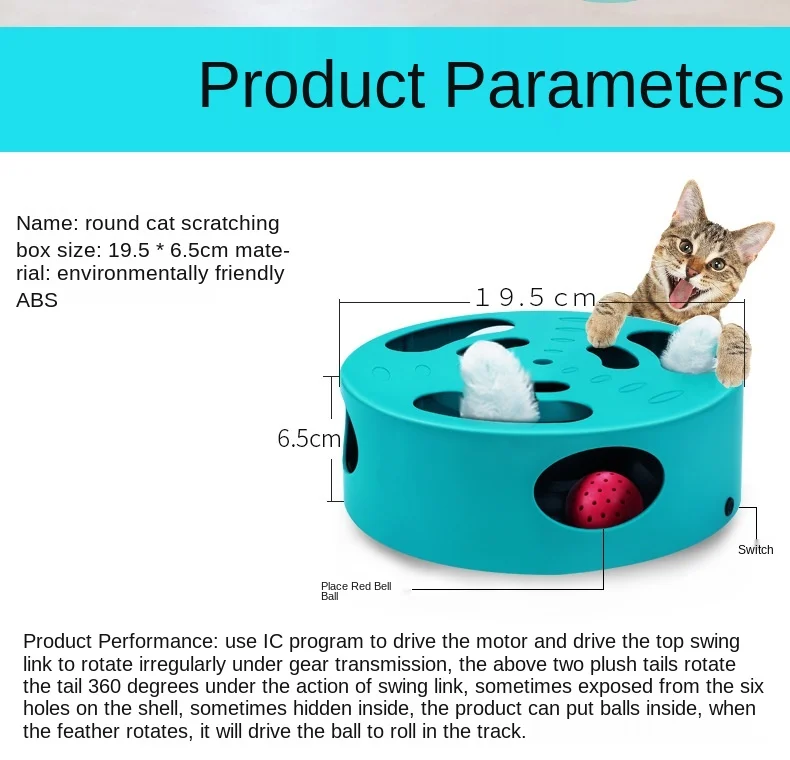 Product Parameters

Name: round cat scratching box size: 19.5 * 6.5cm material: environmentally friendly ABS

19.5cm

6.5cm

Switch

Place Red Bell Ball

Product Performance: use IC program to drive the motor and drive the top swing link to rotate irregularly under gear transmission, the above two plush tails rotate the tail 360 degrees under the action of swing link, sometimes exposed from the six holes on the shell, sometimes hidden inside, the product can put balls inside, when the feather rotates, it will drive the ball to roll in the track.